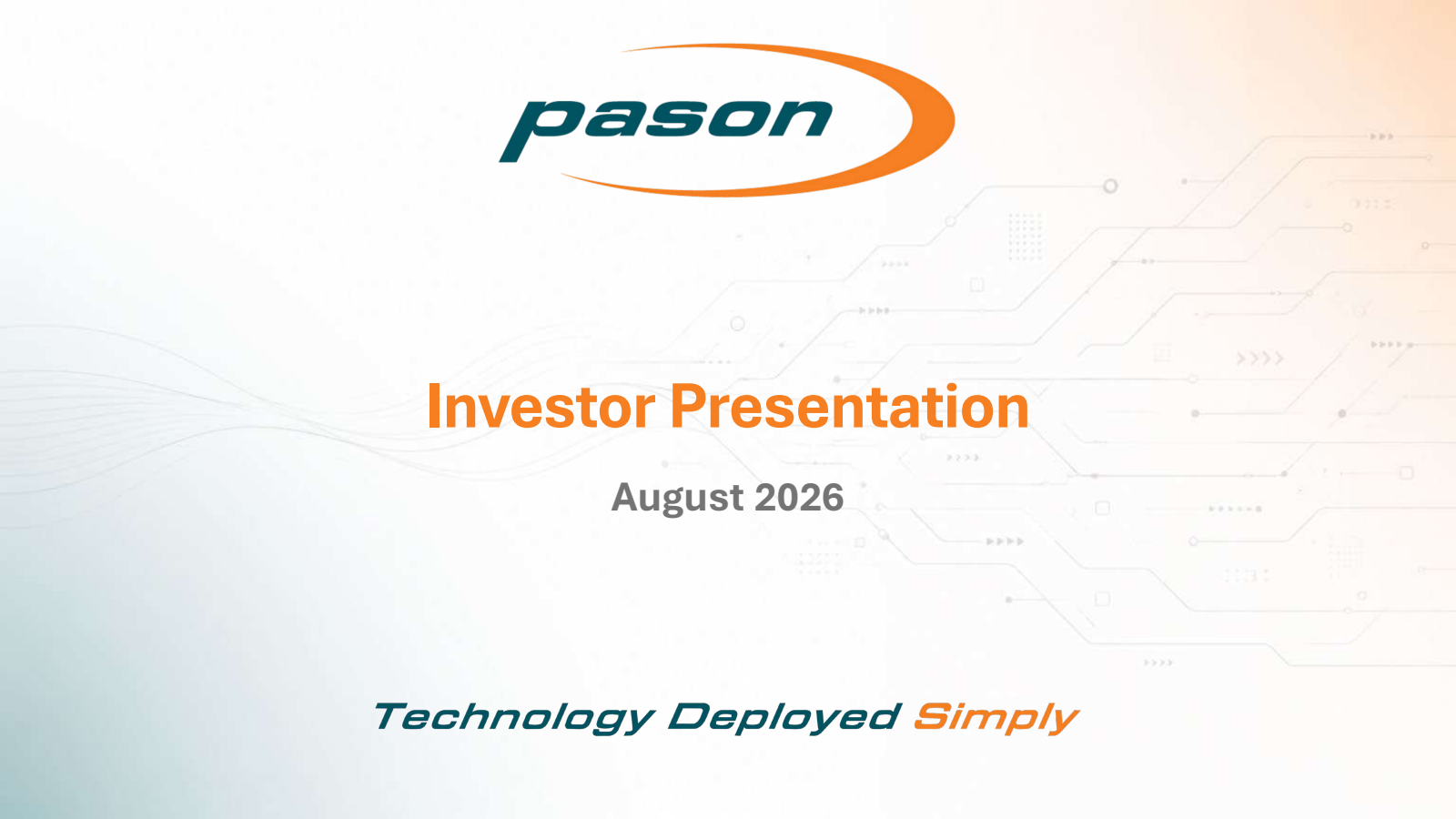 pason

Investor Presentation

August 2026

Technology Deployed Simply